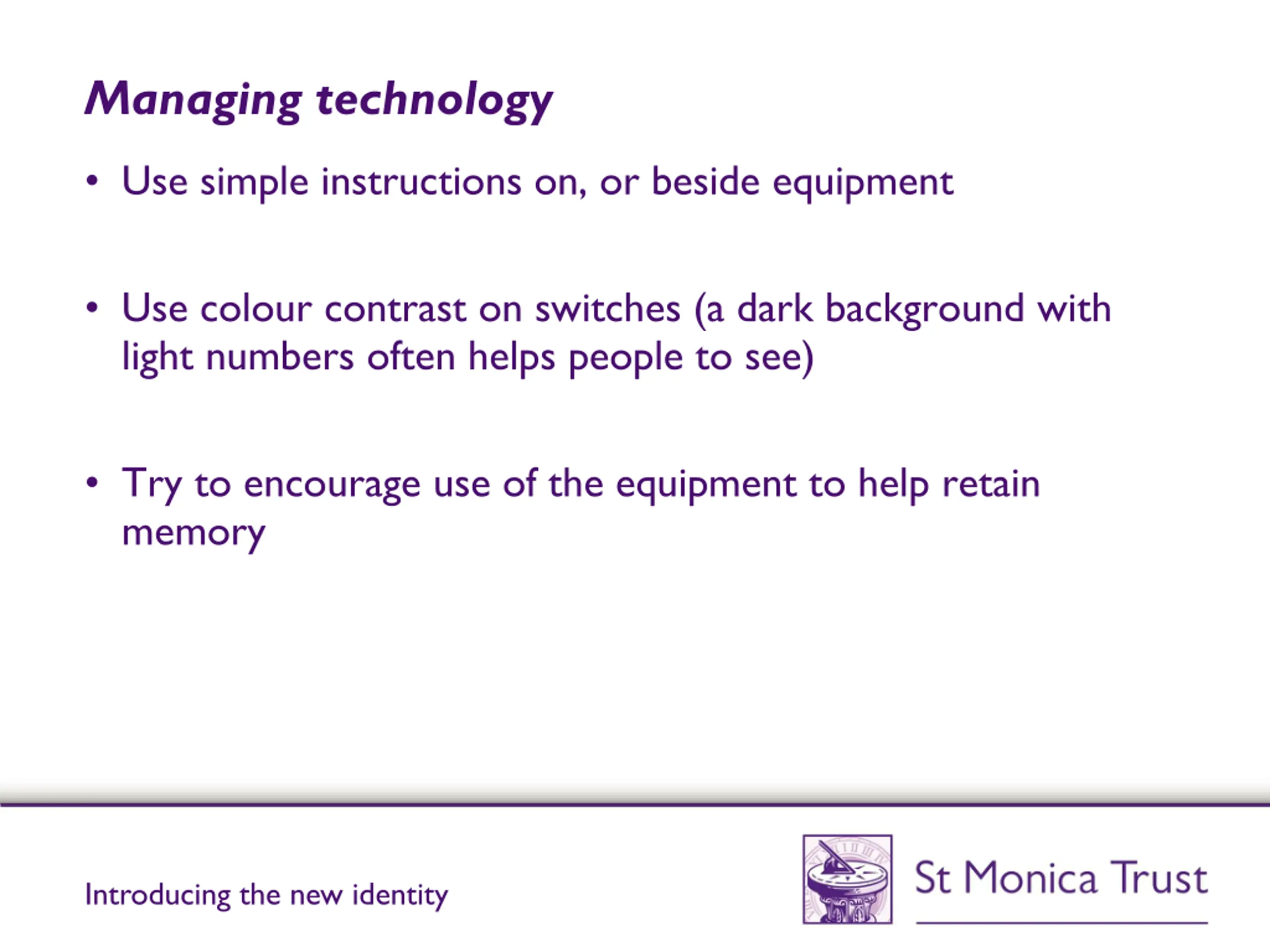 Managing technology

• Use simple instructions on, or beside equipment

• Use colour contrast on switches (a dark background with light numbers often helps people to see)

• Try to encourage use of the equipment to help retain memory

Introducing the new identity

St Monica Trust